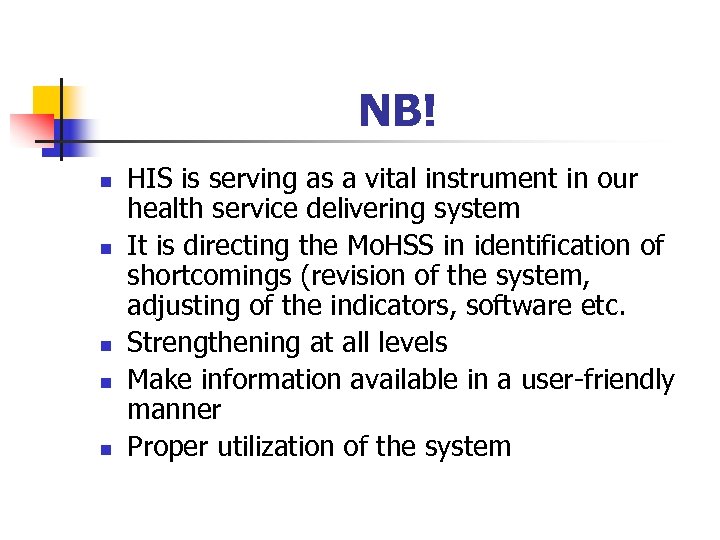 NB!

- HIS is serving as a vital instrument in our health service delivering system
- It is directing the MoHSS in identification of shortcomings (revision of the system, adjusting of the indicators, software etc.
- Strengthening at all levels
- Make information available in a user-friendly manner
- Proper utilization of the system